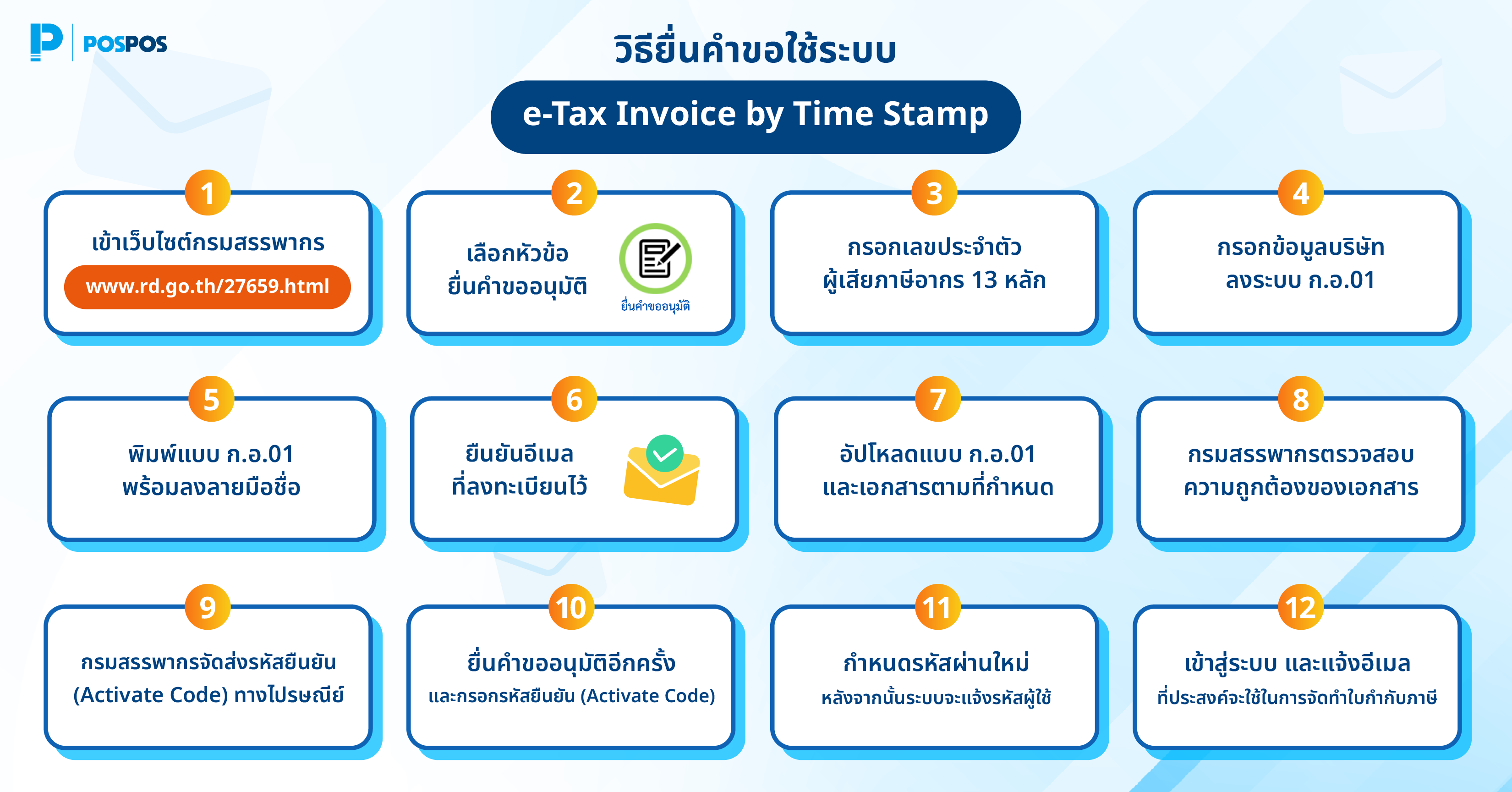 POSPOS

วิธียื่นคำขอใช้ระบบ

e-Tax Invoice by Time Stamp

1
เข้าเว็บไซต์กรมสรรพากร
www.rd.go.th/27659.html

2
เลือกหัวข้อ
ยื่นคำขออนุมัติ
ยื่นคำขออนุมัติ

3
กรอกเลขประจำตัว
ผู้เสียภาษีอากร 13 หลัก

4
กรอกข้อมูลบริษัท
ลงระบบ ก.อ.01

5
พิมพ์แบบ ก.อ.01
พร้อมลงลายมือชื่อ

6
ยืนยันอีเมล
ที่ลงทะเบียนไว้

7
อัปโหลดแบบ ก.อ.01
และเอกสารตามที่กำหนด

8
กรมสรรพากรตรวจสอบ
ความถูกต้องของเอกสาร

9
กรมสรรพากรจัดส่งรหัสยืนยัน
(Activate Code) ทางไปรษณีย์

10
ยื่นคำขออนุมัติอีกครั้ง
และกรอกรหัสยืนยัน (Activate Code)

11
กำหนดรหัสผ่านใหม่
หลังจากนั้นระบบจะแจ้งรหัสผู้ใช้

12
เข้าสู่ระบบ และแจ้งอีเมล
ที่ประสงค์จะใช้ในการจัดทำใบกำกับภาษี